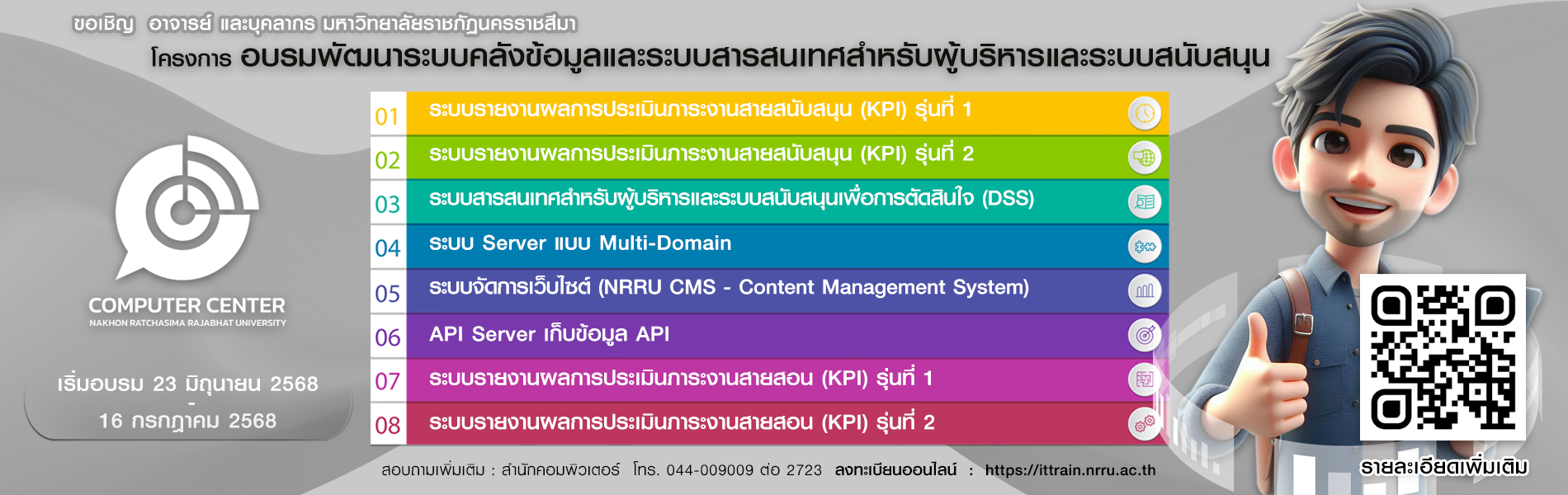 ขอเชิญ อาจารย์ และบุคลากร มหาวิทยาลัยราชภัฏนครราชสีมา

โครงการ อบรมพัฒนาระบบคลังข้อมูลและระบบสารสนเทศสำหรับผู้บริหารและระบบสนับสนุน

COMPUTER CENTER
NAKHON RATCHASIMA RAJABHAT UNIVERSITY

เริ่มอบรม 23 มิถุนายน 2568
-
16 กรกฎาคม 2568

01 ระบบรายงานผลการประเมินภาระงานสายสนับสนุน (KPI) รุ่นที่ 1
02 ระบบรายงานผลการประเมินภาระงานสายสนับสนุน (KPI) รุ่นที่ 2
03 ระบบสารสนเทศสำหรับผู้บริหารและระบบสนับสนุนเพื่อการตัดสินใจ (DSS)
04 ระบบ Server แบบ Multi-Domain
05 ระบบจัดการเว็บไซต์ (NRRU CMS - Content Management System)
06 API Server เก็บข้อมูล API
07 ระบบรายงานผลการประเมินภาระงานสายสอน (KPI) รุ่นที่ 1
08 ระบบรายงานผลการประเมินภาระงานสายสอน (KPI) รุ่นที่ 2

สอบถามเพิ่มเติม : สำนักคอมพิวเตอร์ โทร. 044-009009 ต่อ 2723 ลงทะเบียนออนไลน์ : https://ittrain.nrru.ac.th

รายละเอียดเพิ่มเติม